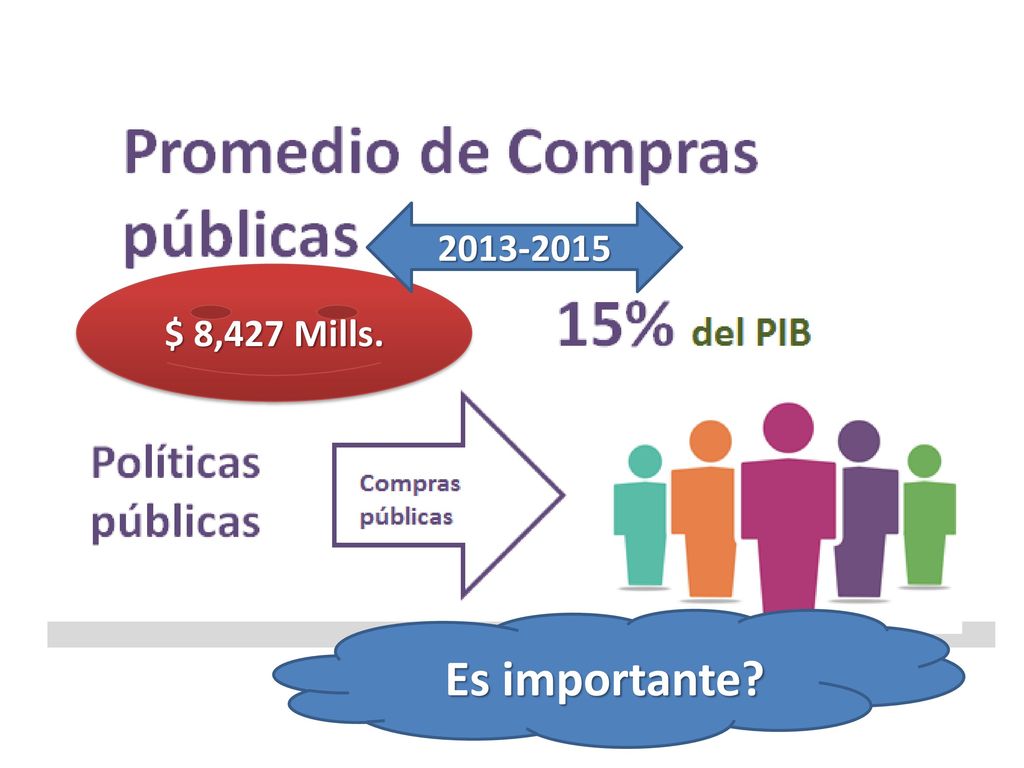 Promedio de Compras públicas

2013-2015

$ 8,427 Mills.

15% del PIB

Políticas públicas

Compras públicas

Es importante?